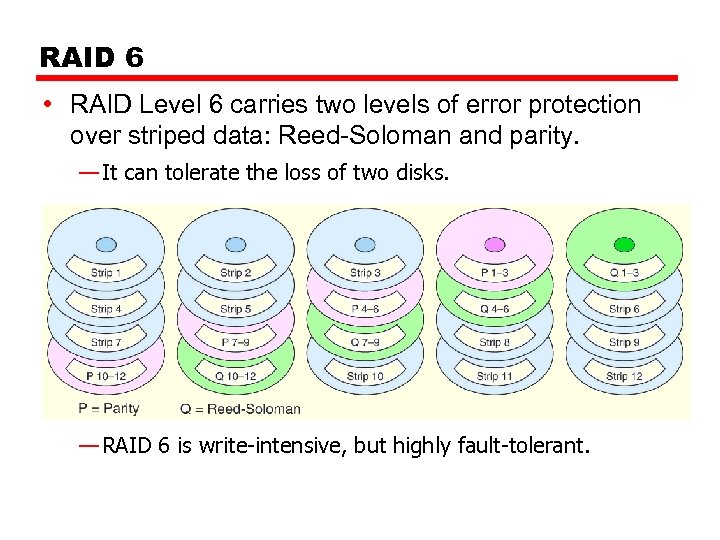 RAID 6

• RAID Level 6 carries two levels of error protection over striped data: Reed-Soloman and parity.

—It can tolerate the loss of two disks.

Strip 1
Strip 4
Strip 7
P 10–12

Strip 2
Strip 5
P 7–9
Q 10–12

Strip 3
P 4–6
Q 7–9
Strip 10

P 1–3
Q 4–6
Strip 8
Strip 11

Q 1–3
Strip 6
Strip 9
Strip 12

P = Parity
Q = Reed-Soloman

—RAID 6 is write-intensive, but highly fault-tolerant.